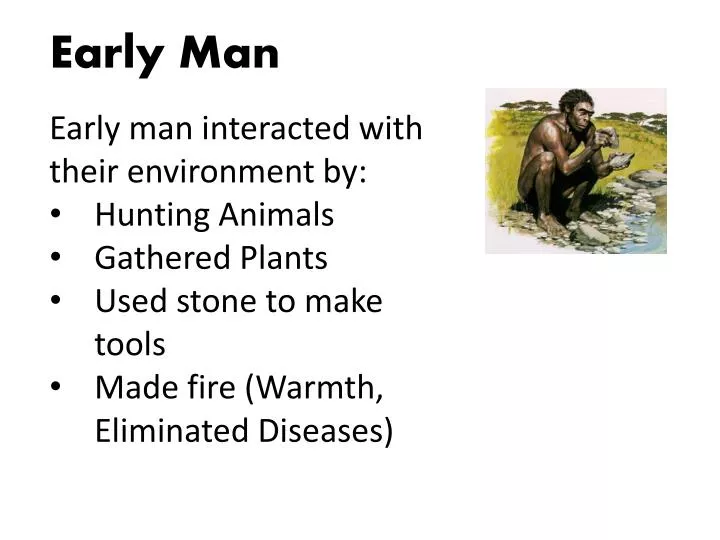 Early Man

Early man interacted with their environment by:
• Hunting Animals
• Gathered Plants
• Used stone to make tools
• Made fire (Warmth, Eliminated Diseases)